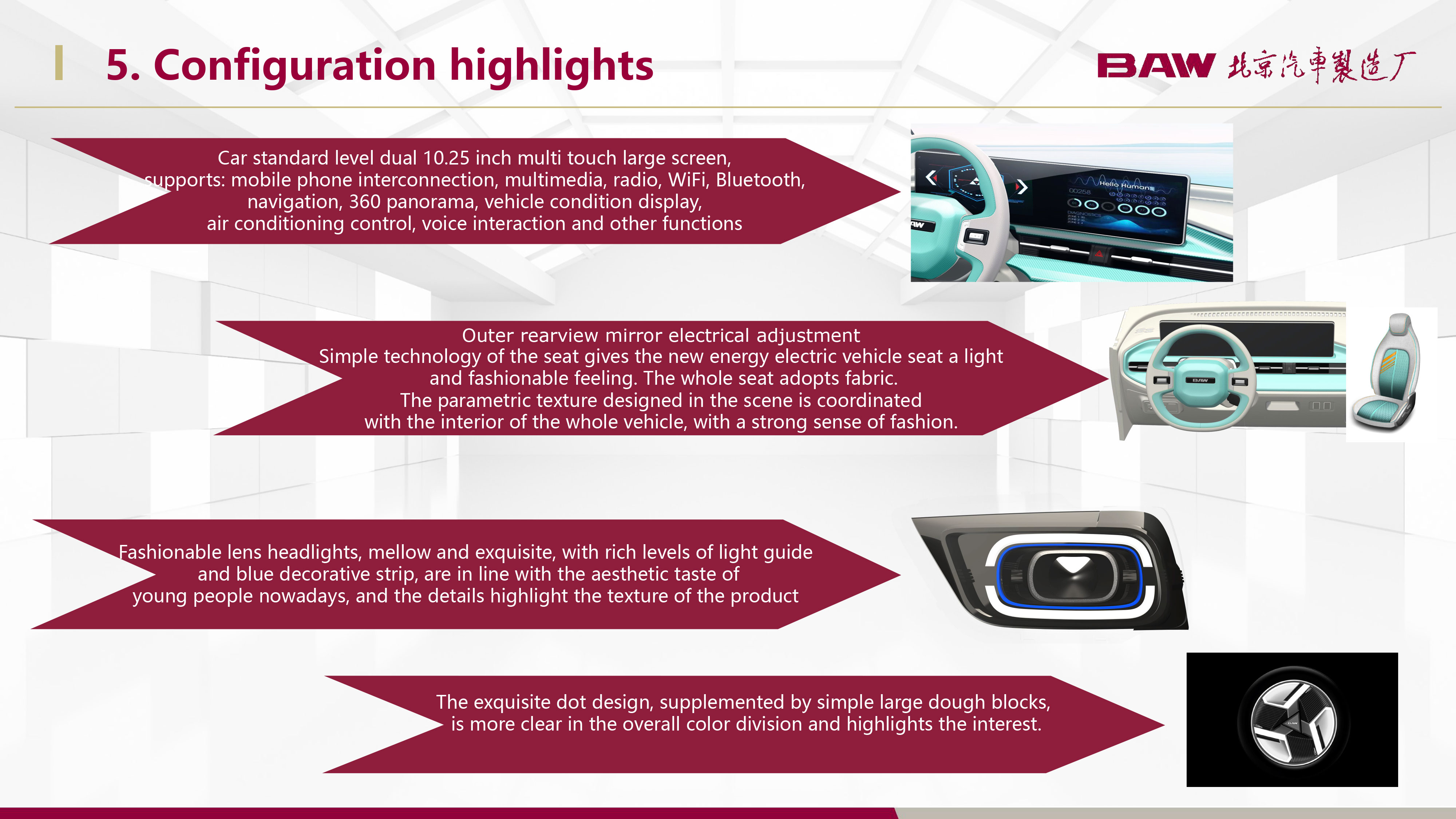 5. Configuration highlights

BAW 北京汽車製造厂

Car standard level dual 10.25 inch multi touch large screen, supports: mobile phone interconnection, multimedia, radio, WiFi, Bluetooth, navigation, 360 panorama, vehicle condition display, air conditioning control, voice interaction and other functions

Hello Human

Outer rearview mirror electrical adjustment
Simple technology of the seat gives the new energy electric vehicle seat a light and fashionable feeling. The whole seat adopts fabric.
The parametric texture designed in the scene is coordinated with the interior of the whole vehicle, with a strong sense of fashion.

BAW

Fashionable lens headlights, mellow and exquisite, with rich levels of light guide and blue decorative strip, are in line with the aesthetic taste of young people nowadays, and the details highlight the texture of the product

The exquisite dot design, supplemented by simple large dough blocks, is more clear in the overall color division and highlights the interest.